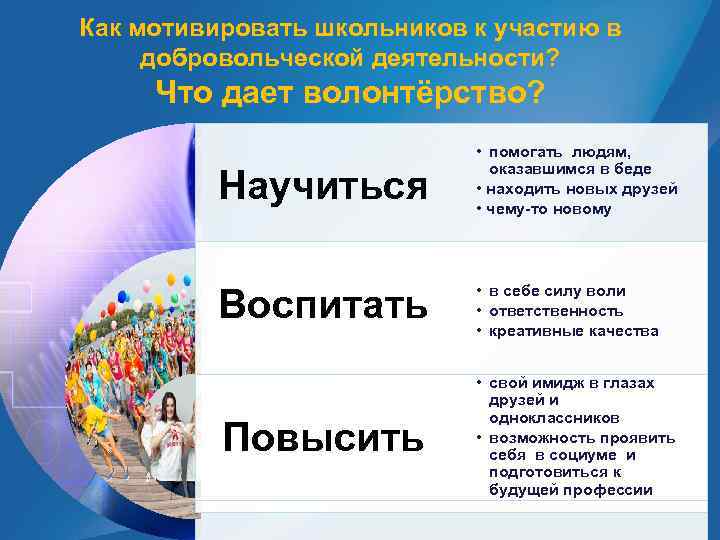 Как мотивировать школьников к участию в добровольческой деятельности?
Что дает волонтёрство?

Научиться

• помогать людям, оказавшимся в беде
• находить новых друзей
• чему-то новому

Воспитать

• в себе силу воли
• ответственность
• креативные качества

Повысить

• свой имидж в глазах друзей и одноклассников
• возможность проявить себя в социуме и подготовиться к будущей профессии